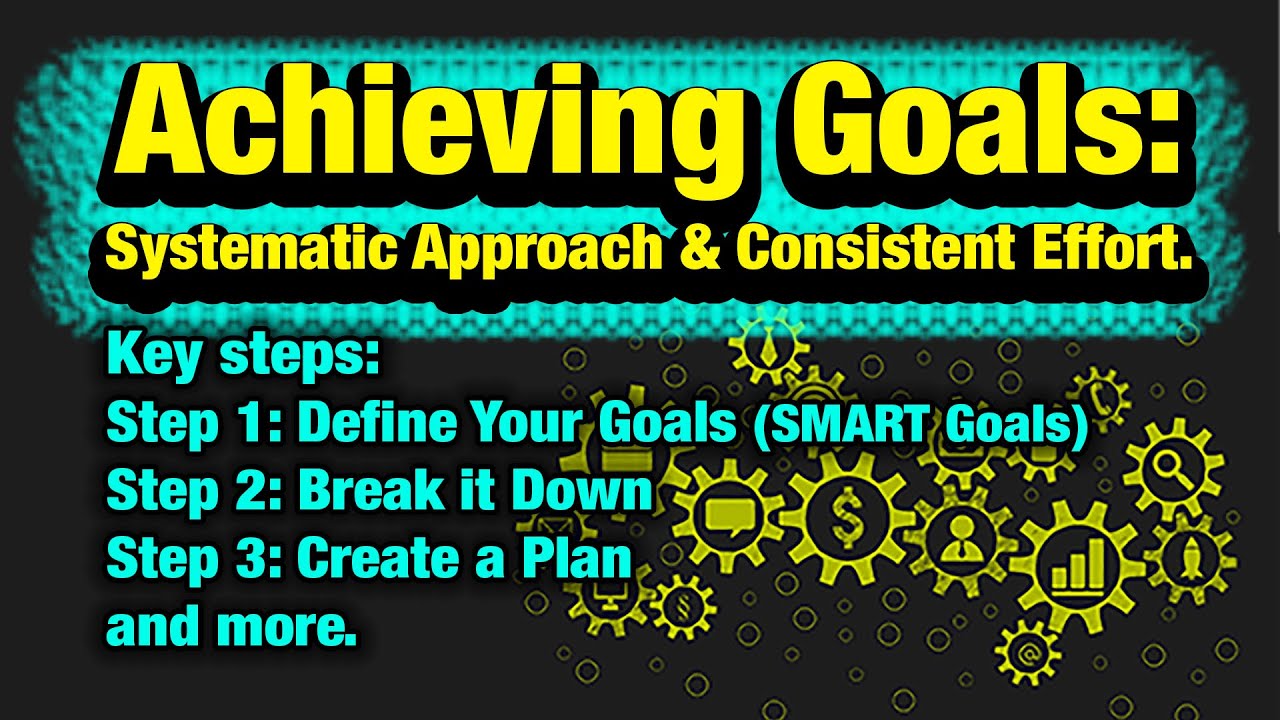 Achieving Goals:
Systematic Approach & Consistent Effort.

Key steps:
Step 1: Define Your Goals (SMART Goals)
Step 2: Break it Down
Step 3: Create a Plan
and more.